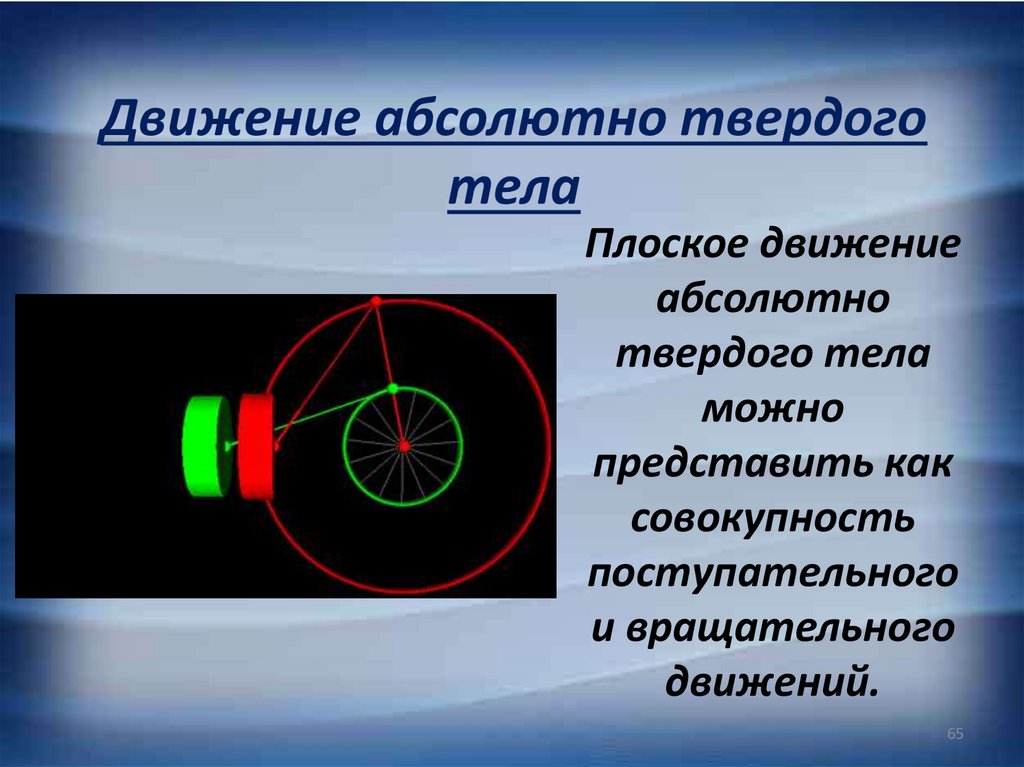 Движение абсолютно твердого тела

Плоское движение абсолютно твердого тела можно представить как совокупность поступательного и вращательного движений.

65